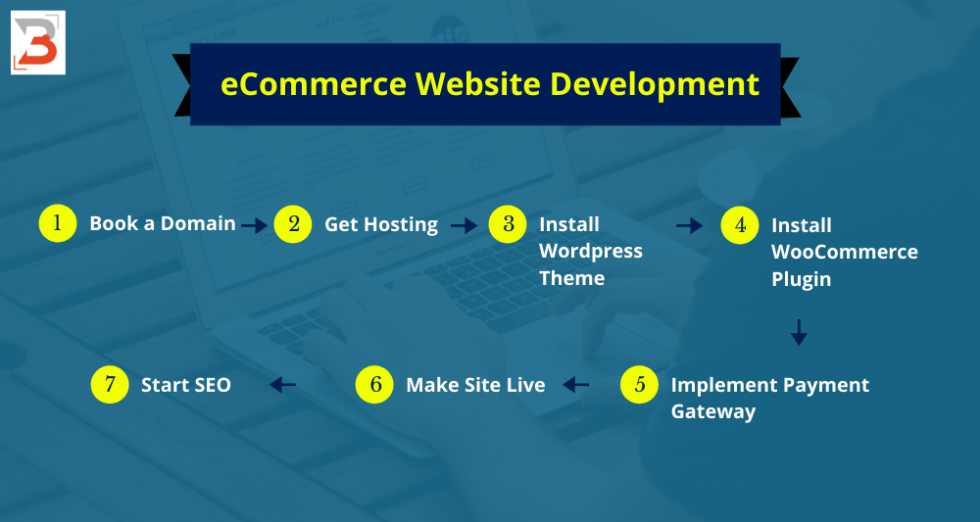 eCommerce Website Development

1 Book a Domain

2 Get Hosting

3 Install Wordpress Theme

4 Install WooCommerce Plugin

5 Implement Payment Gateway

6 Make Site Live

7 Start SEO